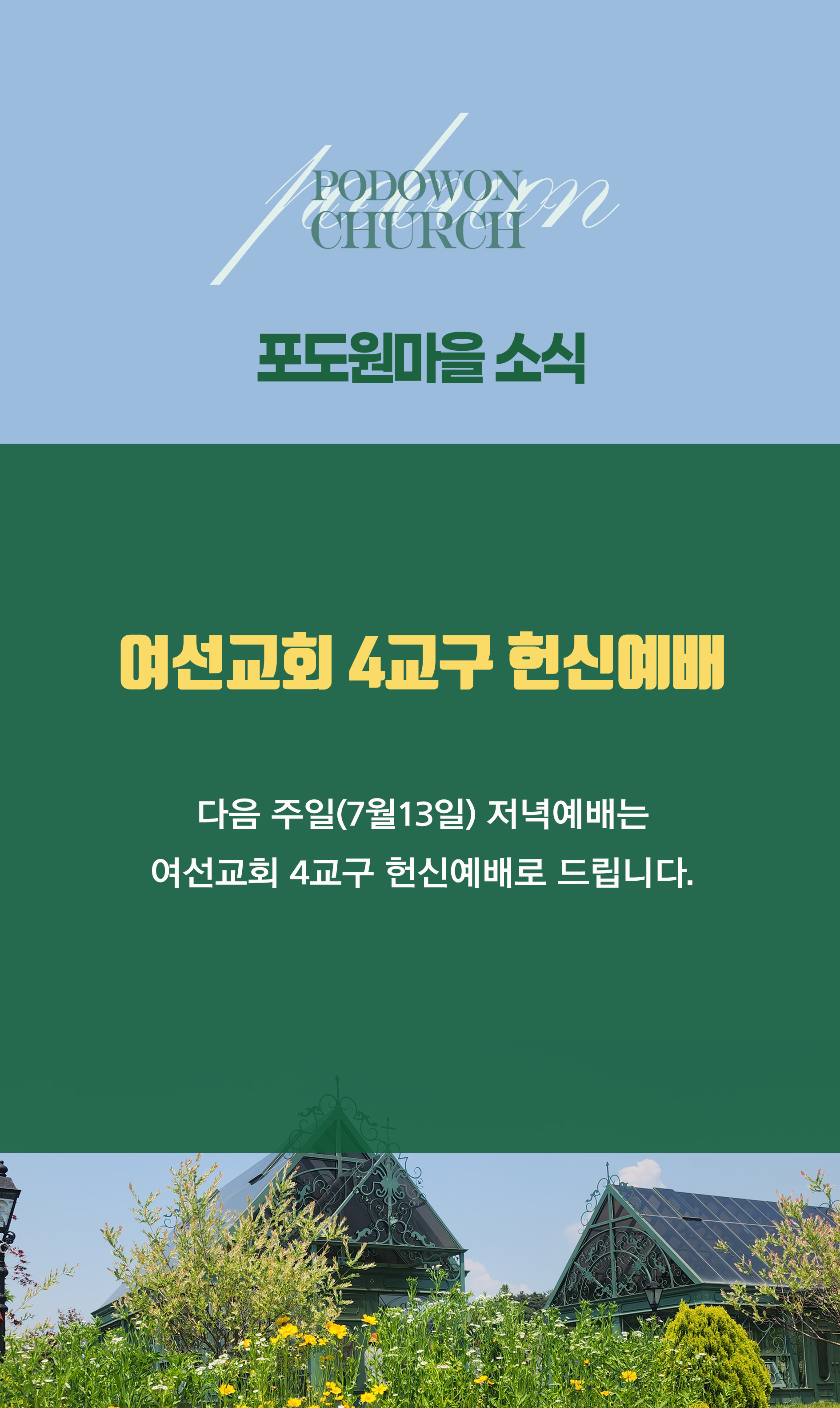 podowon
PODOWON
CHURCH

포도원마을 소식

여선교회 4교구 헌신예배

다음 주일(7월13일) 저녁예배는
여선교회 4교구 헌신예배로 드립니다.